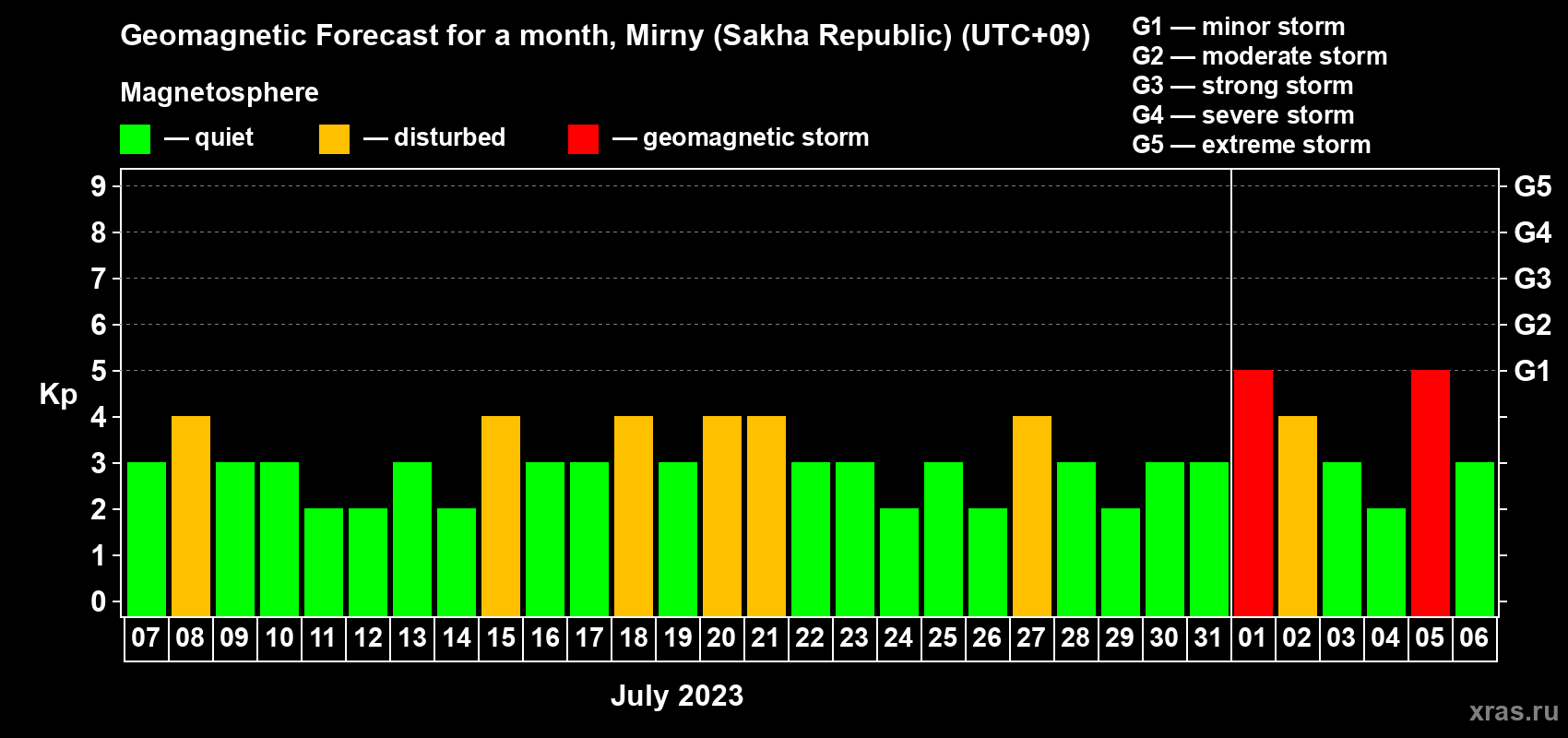 Geomagnetic Forecast for a month, Mirny (Sakha Republic) (UTC+09)

Magnetosphere

— quiet — disturbed — geomagnetic storm

G1 — minor storm
G2 — moderate storm
G3 — strong storm
G4 — severe storm
G5 — extreme storm

Kp

9 8 7 6 5 4 3 2 1 0

G5 G4 G3 G2 G1

07 08 09 10 11 12 13 14 15 16 17 18 19 20 21 22 23 24 25 26 27 28 29 30 31 01 02 03 04 05 06

July 2023

xras.ru